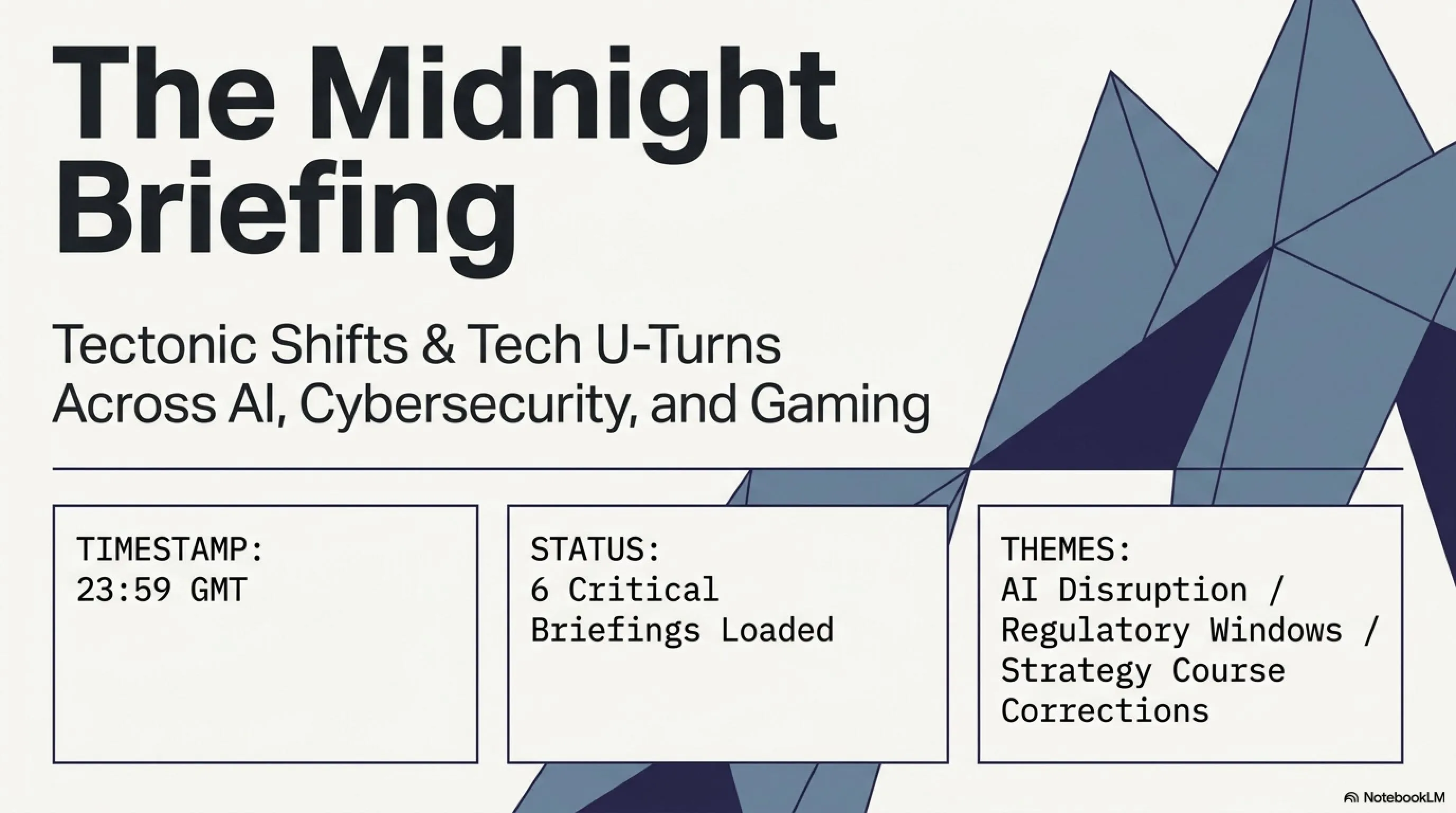 The Midnight Briefing

Tectonic Shifts & Tech U-Turns Across AI, Cybersecurity, and Gaming

TIMESTAMP:
23:59 GMT

STATUS:
6 Critical Briefings Loaded

THEMES:
AI Disruption / Regulatory Windows / Strategy Course Corrections

NotebookLM